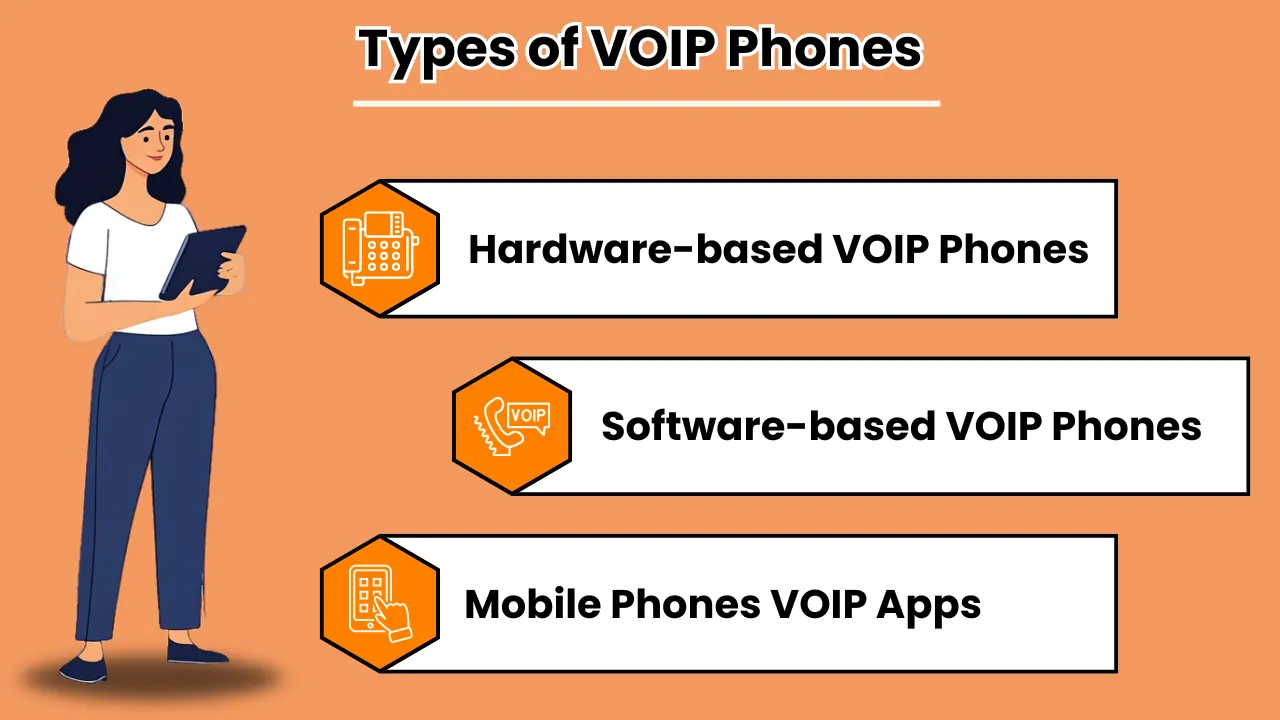 Types of VOIP Phones

Hardware-based VOIP Phones

VOIP

Software-based VOIP Phones

Mobile Phones VOIP Apps